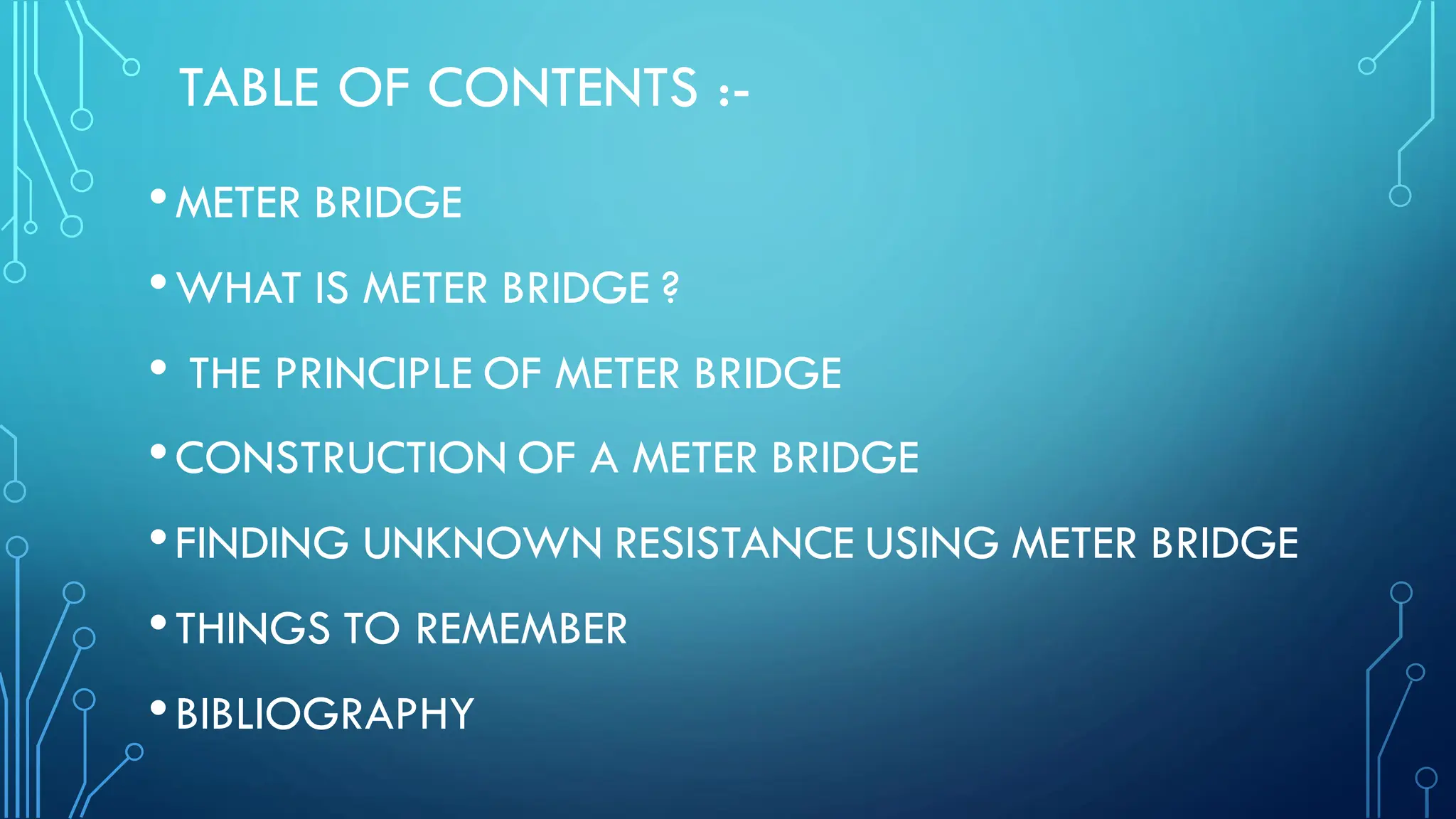 TABLE OF CONTENTS :-

• METER BRIDGE
• WHAT IS METER BRIDGE ?
• THE PRINCIPLE OF METER BRIDGE
• CONSTRUCTION OF A METER BRIDGE
• FINDING UNKNOWN RESISTANCE USING METER BRIDGE
• THINGS TO REMEMBER
• BIBLIOGRAPHY